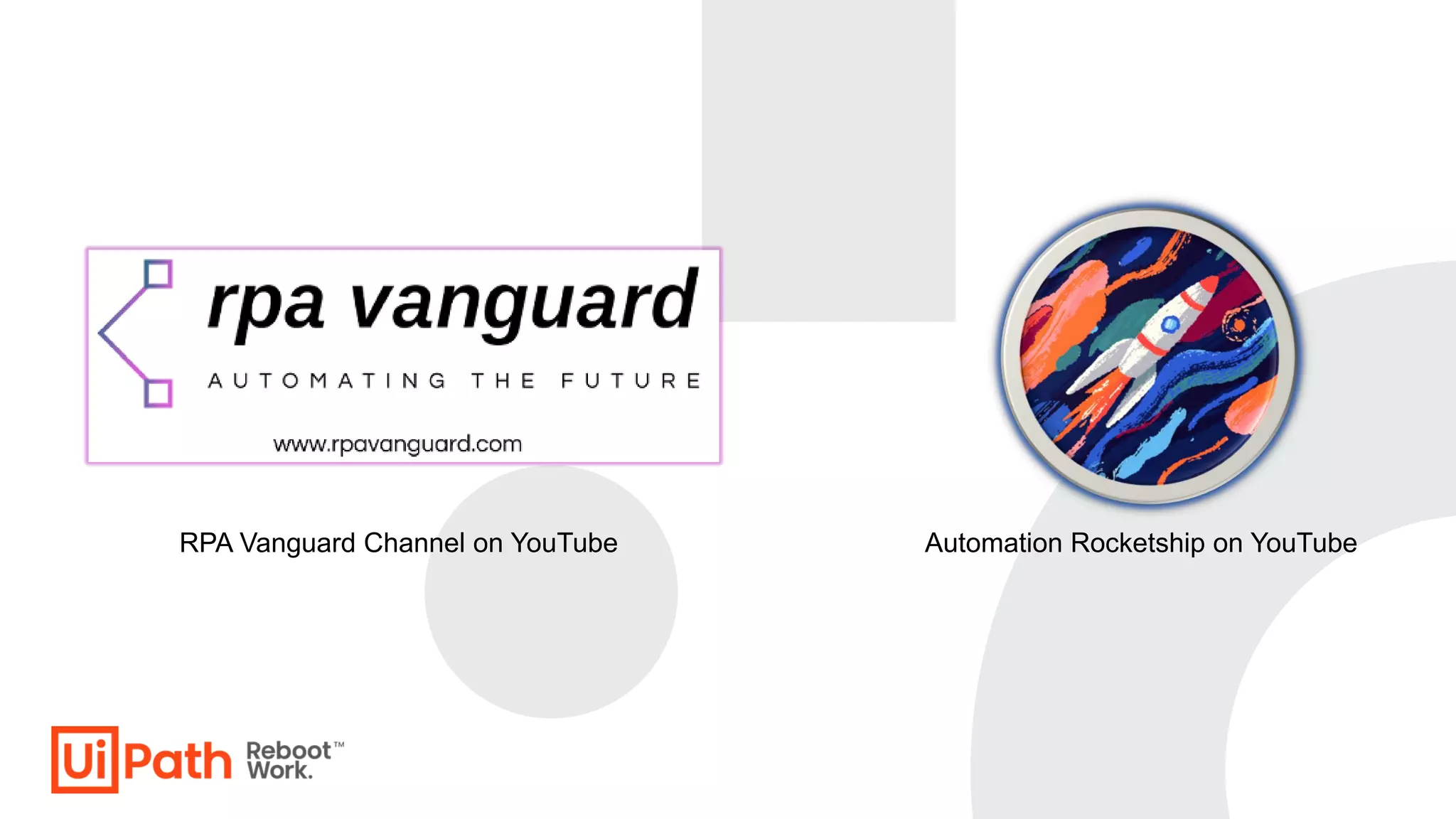 rpa vanguard

AUTOMATING THE FUTURE

www.rpavanguard.com

RPA Vanguard Channel on YouTube

Automation Rocketship on YouTube

UiPath Reboot™ Work.